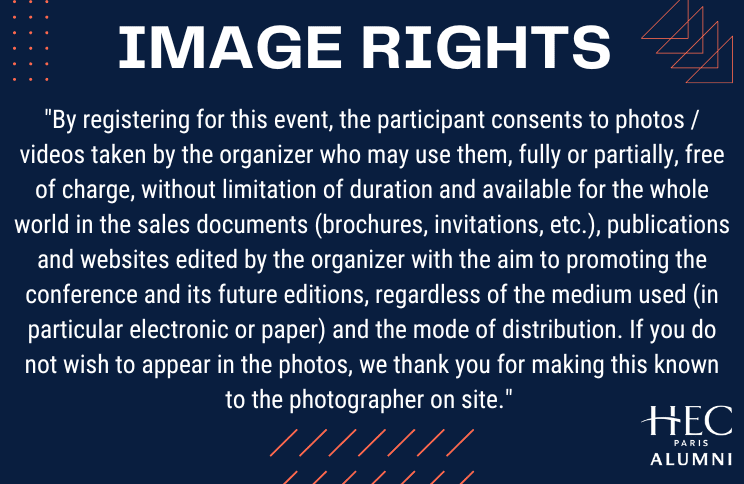 IMAGE RIGHTS

"By registering for this event, the participant consents to photos / videos taken by the organizer who may use them, fully or partially, free of charge, without limitation of duration and available for the whole world in the sales documents (brochures, invitations, etc.), publications and websites edited by the organizer with the aim to promoting the conference and its future editions, regardless of the medium used (in particular electronic or paper) and the mode of distribution. If you do not wish to appear in the photos, we thank you for making this known to the photographer on site."

HEC
PARIS
ALUMNI